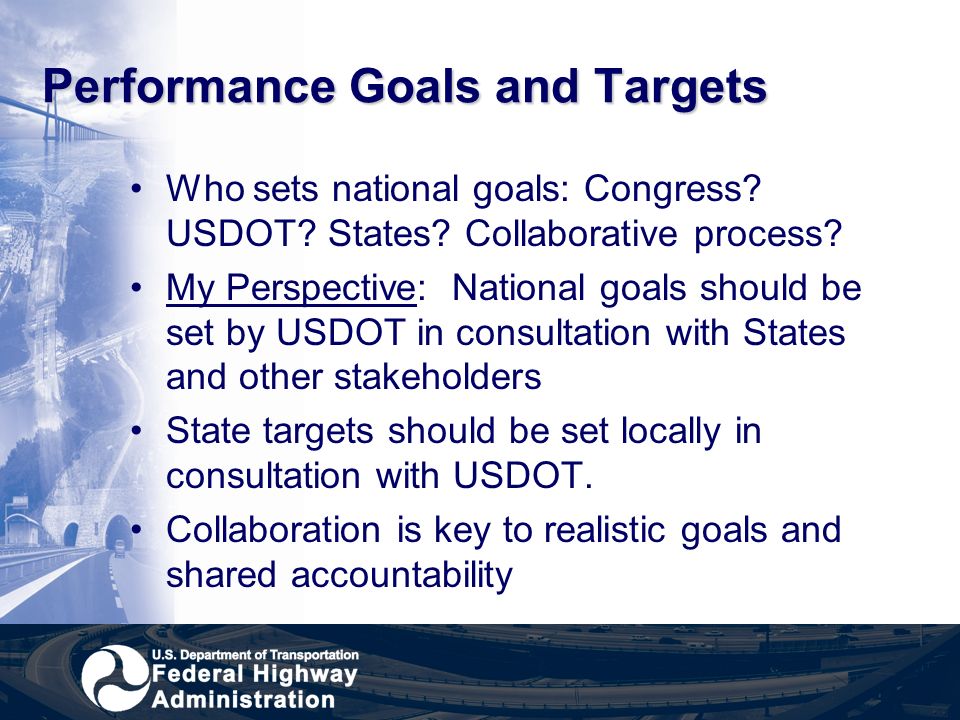 Performance Goals and Targets

• Who sets national goals: Congress? USDOT? States? Collaborative process?

• My Perspective: National goals should be set by USDOT in consultation with States and other stakeholders

• State targets should be set locally in consultation with USDOT.

• Collaboration is key to realistic goals and shared accountability

U.S. Department of Transportation
Federal Highway Administration